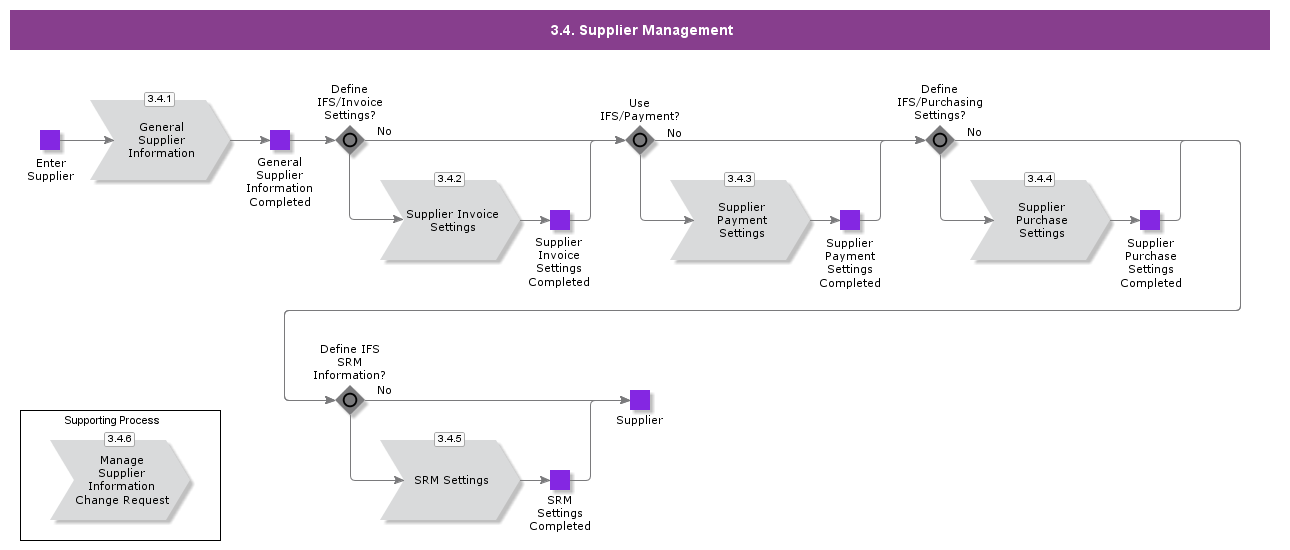 3.4. Supplier Management

Enter Supplier

3.4.1
General Supplier Information

General Supplier Information Completed

Define IFS/Invoice Settings?

No

3.4.2
Supplier Invoice Settings

Supplier Invoice Settings Completed

Use IFS/Payment?

No

3.4.3
Supplier Payment Settings

Supplier Payment Settings Completed

Define IFS/Purchasing Settings?

No

3.4.4
Supplier Purchase Settings

Supplier Purchase Settings Completed

Define IFS SRM Information?

No

3.4.5
SRM Settings

SRM Settings Completed

Supplier

Supporting Process

3.4.6
Manage Supplier Information Change Request